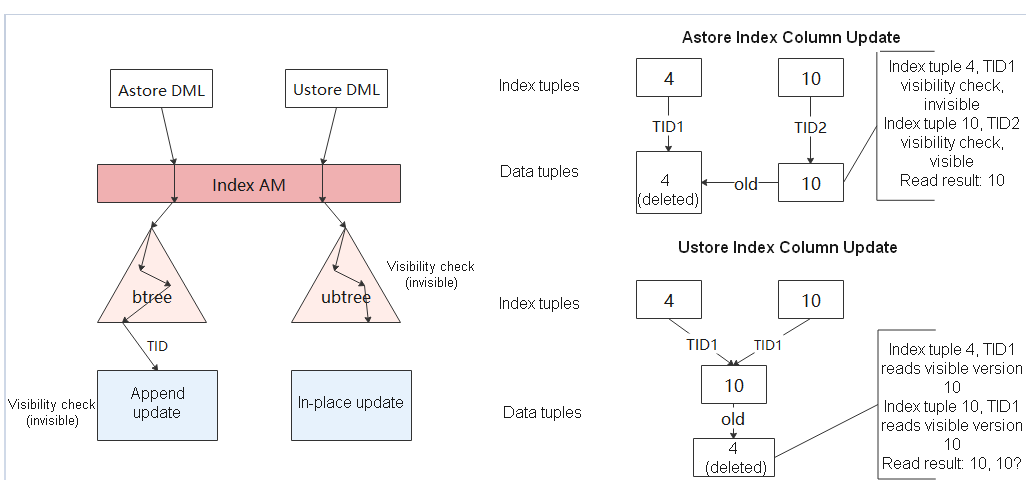 Astore DML

Ustore DML

Index AM

btree

ubtree

Visibility check (invisible)

TID

Visibility check (invisible)

Append update

In-place update

Astore Index Column Update

Index tuples

4

10

TID1

TID2

Data tuples

4 (deleted)

old

10

Index tuple 4, TID1 visibility check, invisible
Index tuple 10, TID2 visibility check, visible
Read result: 10

Ustore Index Column Update

Index tuples

4

10

TID1

TID1

10

Data tuples

old

4 (deleted)

Index tuple 4, TID1 reads visible version 10
Index tuple 10, TID1 reads visible version 10
Read result: 10, 10?